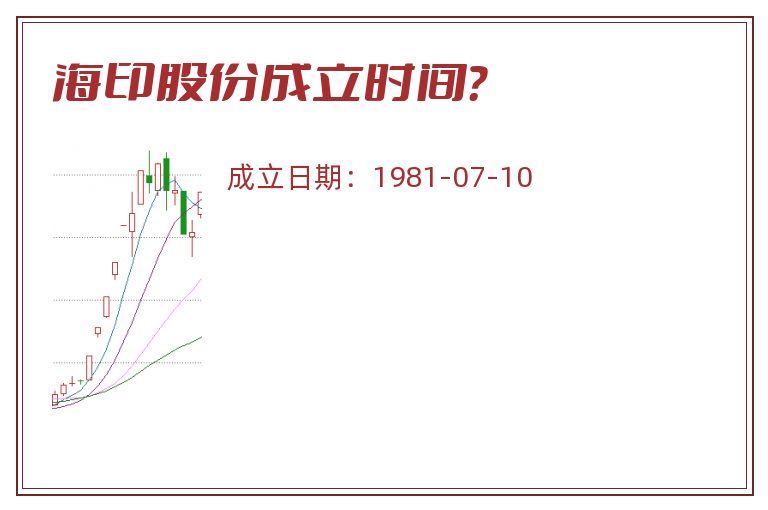 海印股份成立时间?

成立日期：1981-07-10